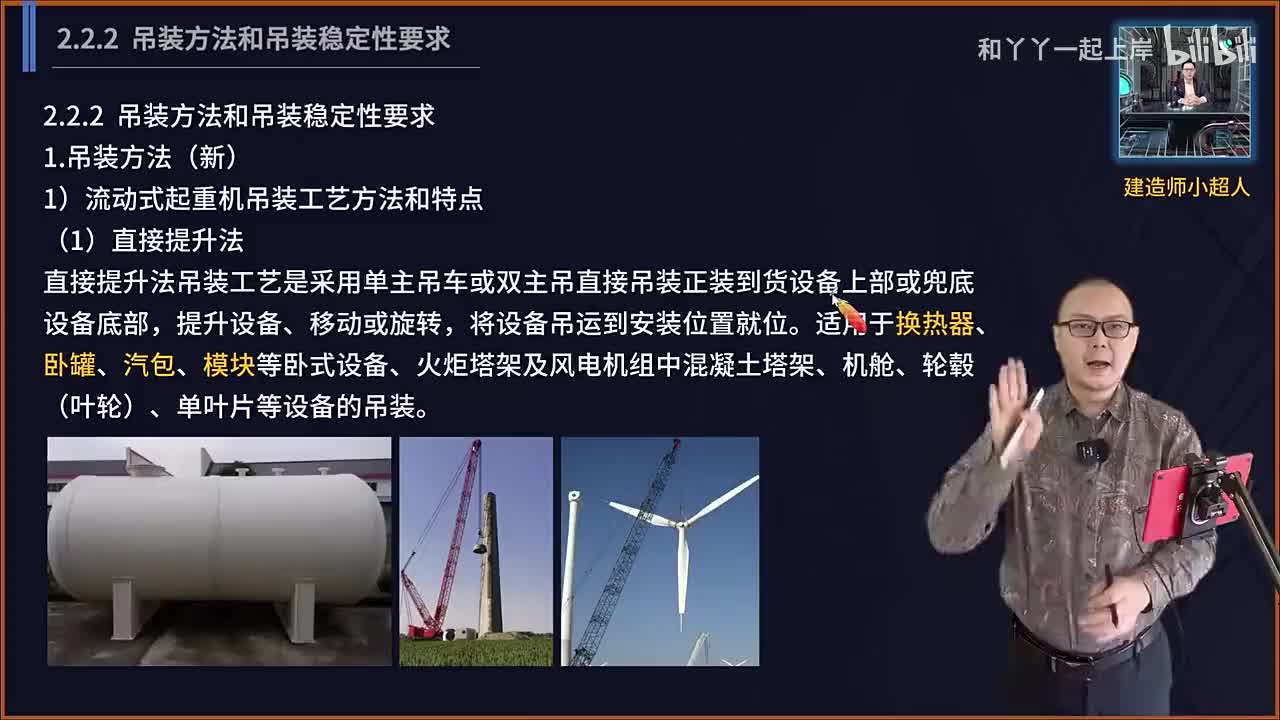 2.2.2 吊装方法和吊装稳定性要求

和丫丫一起上岸 bilibili

建造师小超人

2.2.2 吊装方法和吊装稳定性要求
1.吊装方法（新）
1）流动式起重机吊装工艺方法和特点
（1）直接提升法
直接提升法吊装工艺是采用单主吊车或双主吊直接吊装正装到货设备上部或兜底设备底部，提升设备、移动或旋转，将设备吊运到安装位置就位。适用于换热器、卧罐、汽包、模块等卧式设备、火炬塔架及风电机组中混凝土塔架、机舱、轮毂（叶轮）、单叶片等设备的吊装。